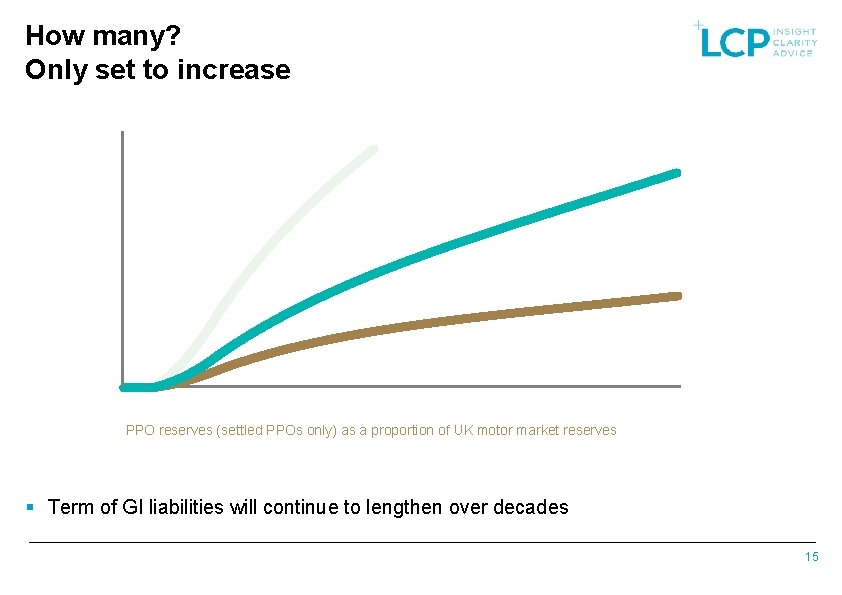 How many?
Only set to increase

LCP INSIGHT CLARITY ADVICE

PPO reserves (settled PPOs only) as a proportion of UK motor market reserves

▪ Term of GI liabilities will continue to lengthen over decades

15